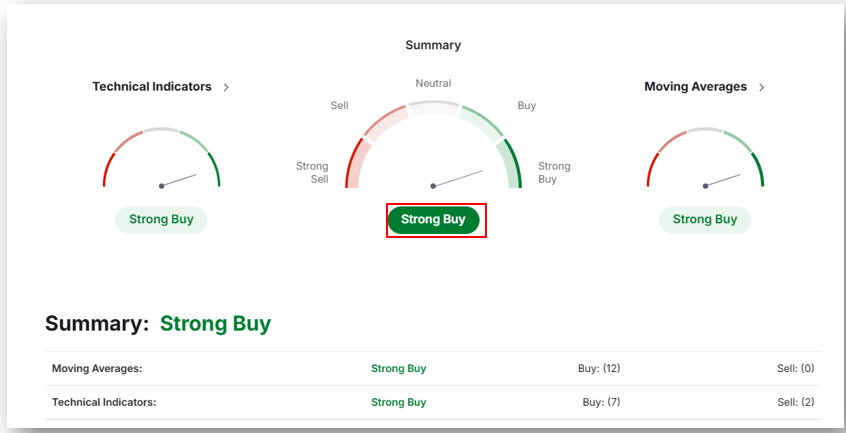 Summary

Technical Indicators >

Strong Buy

Neutral

Sell

Buy

Strong Sell

Strong Buy

Strong Buy

Moving Averages >

Strong Buy

Summary: Strong Buy

| Moving Averages: | Strong Buy | Buy: (12) | Sell: (0) |
|---|---|---|---|
| Technical Indicators: | Strong Buy | Buy: (7) | Sell: (2) |